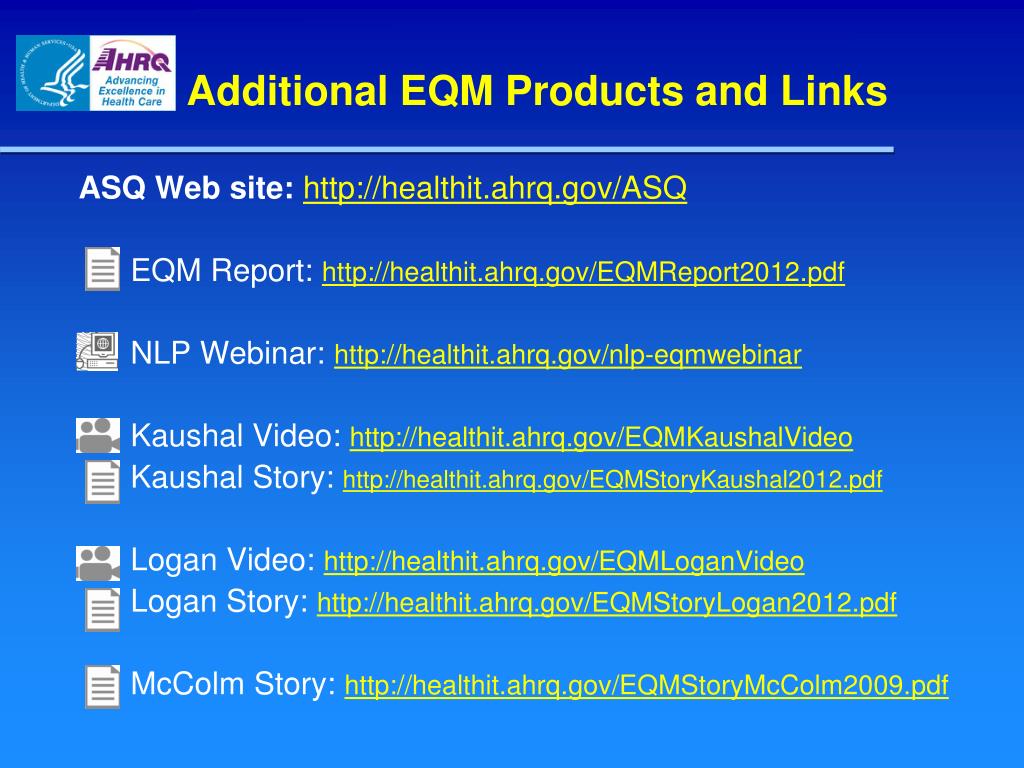 AHRQ
Advancing Excellence in Health Care

Additional EQM Products and Links

ASQ Web site: http://healthit.ahrq.gov/ASQ

EQM Report: http://healthit.ahrq.gov/EQMReport2012.pdf

NLP Webinar: http://healthit.ahrq.gov/nlp-eqmwebinar

Kaushal Video: http://healthit.ahrq.gov/EQMKaushalVideo
Kaushal Story: http://healthit.ahrq.gov/EQMStoryKaushal2012.pdf

Logan Video: http://healthit.ahrq.gov/EQMLoganVideo
Logan Story: http://healthit.ahrq.gov/EQMStoryLogan2012.pdf

McColm Story: http://healthit.ahrq.gov/EQMStoryMcColm2009.pdf